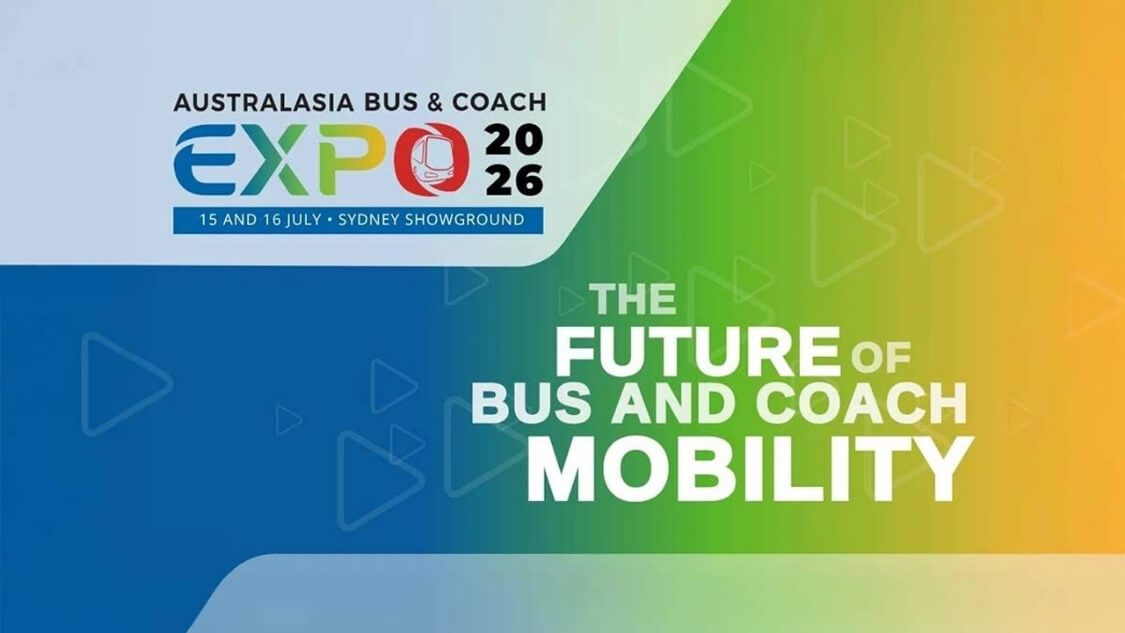 AUSTRALASIA BUS & COACH
EXPO 2026
15 AND 16 JULY • SYDNEY SHOWGROUND

THE FUTURE OF BUS AND COACH MOBILITY